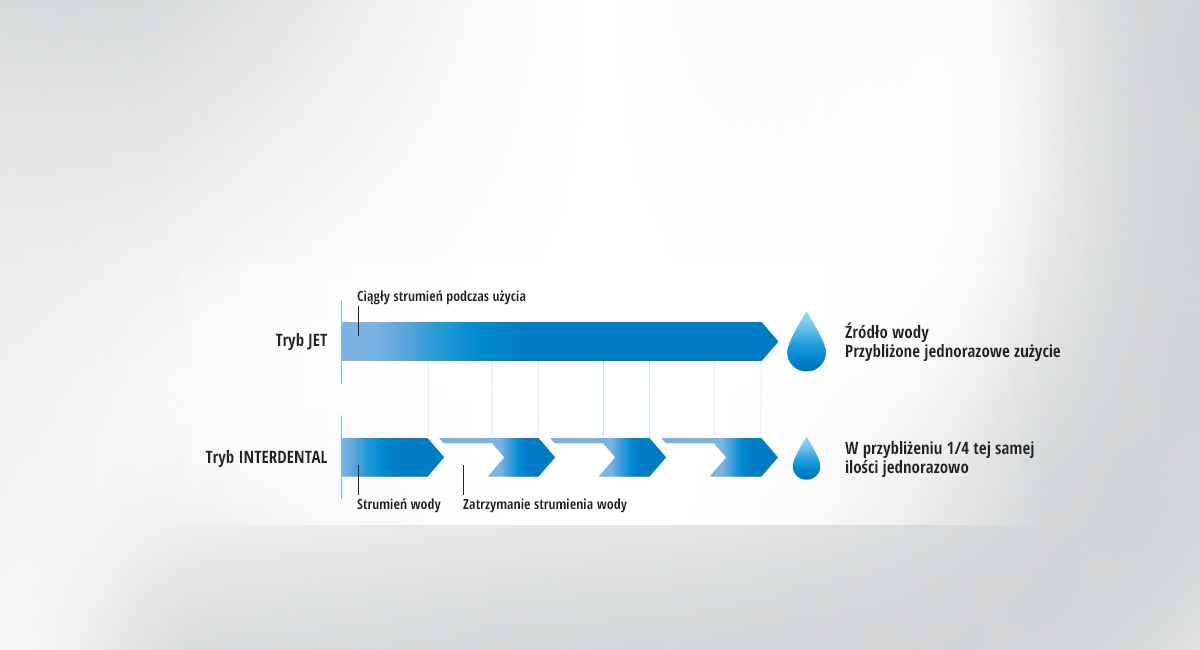 Ciągły strumień podczas użycia

Tryb JET

Źródło wody
Przybliżone jednorazowe zużycie

Tryb INTERDENTAL

W przybliżeniu 1/4 tej samej ilości jednorazowo

Strumień wody

Zatrzymanie strumienia wody